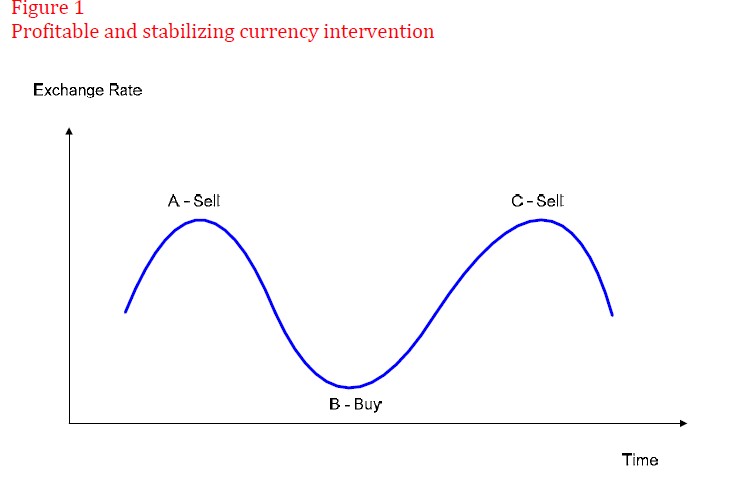 Figure 1
Profitable and stabilizing currency intervention

Exchange Rate

A - Sell

C - Sell

B - Buy

Time